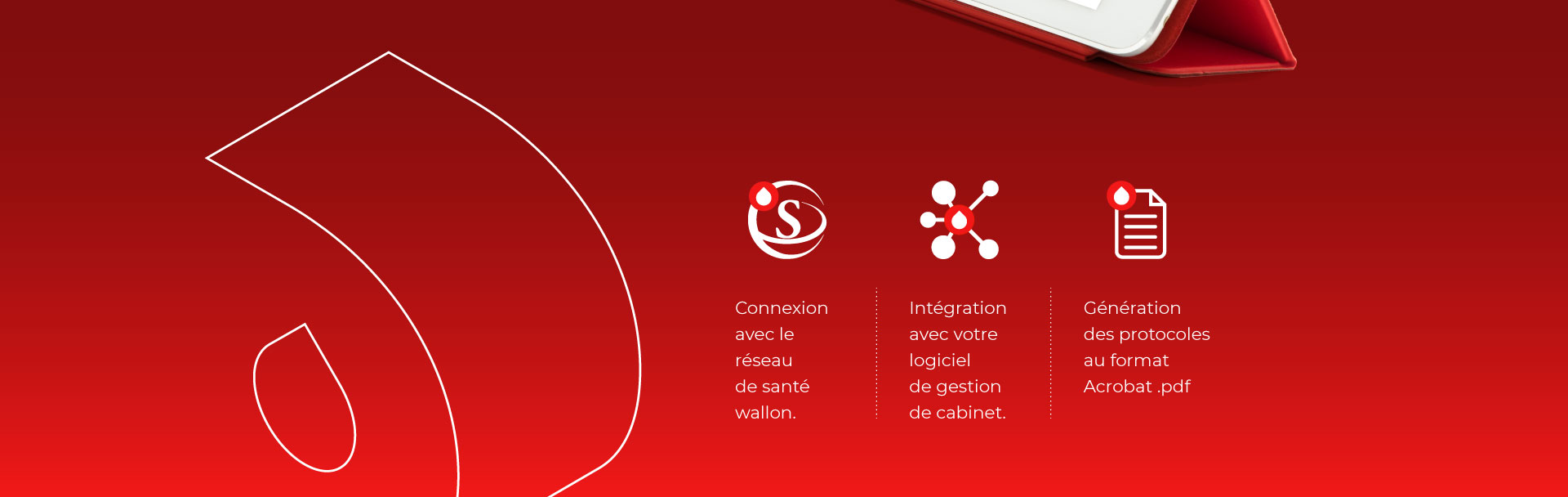 S

Connexion avec le réseau de santé wallon.

Intégration avec votre logiciel de gestion de cabinet.

Génération des protocoles au format Acrobat .pdf